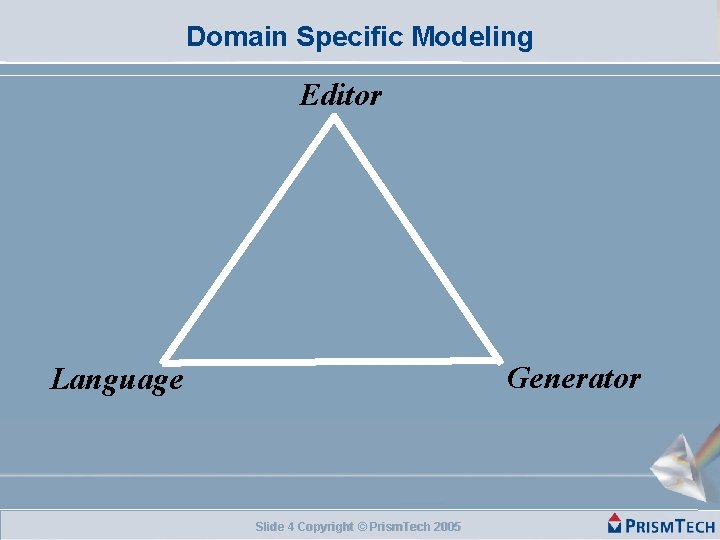 Domain Specific Modeling

Editor

Language

Generator

Slide 4 Copyright © PrismTech 2005

PRISMTECH